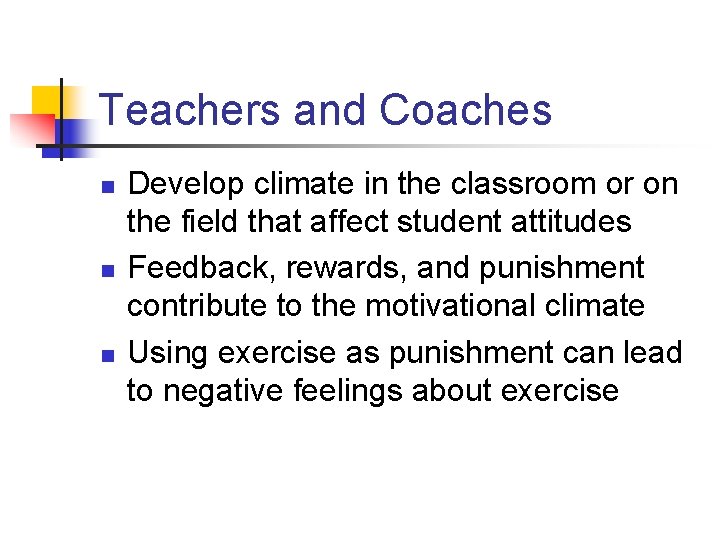 Teachers and Coaches

- Develop climate in the classroom or on the field that affect student attitudes
- Feedback, rewards, and punishment contribute to the motivational climate
- Using exercise as punishment can lead to negative feelings about exercise